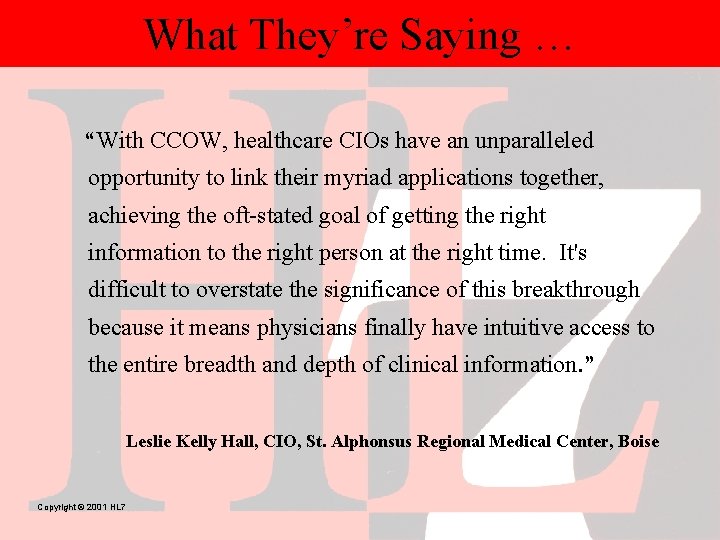 What They’re Saying …

“With CCOW, healthcare CIOs have an unparalleled opportunity to link their myriad applications together, achieving the oft-stated goal of getting the right information to the right person at the right time. It's difficult to overstate the significance of this breakthrough because it means physicians finally have intuitive access to the entire breadth and depth of clinical information.”

Leslie Kelly Hall, CIO, St. Alphonsus Regional Medical Center, Boise

Copyright © 2001 HL7